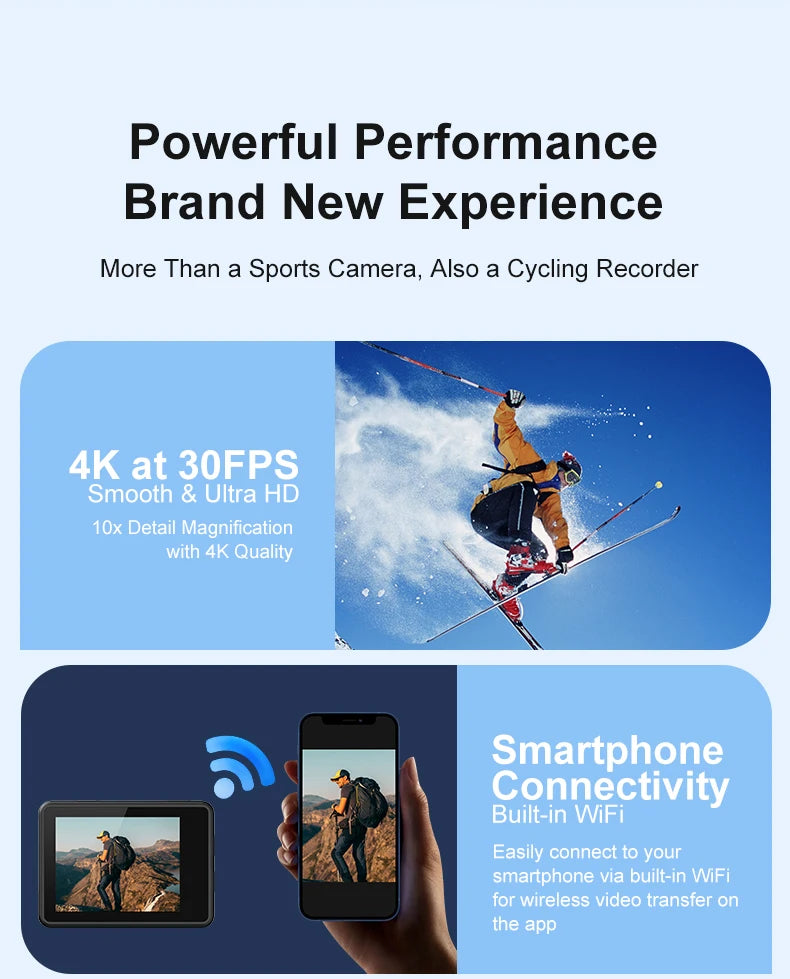 Powerful Performance
Brand New Experience

More Than a Sports Camera, Also a Cycling Recorder

4K at 30FPS
Smooth & Ultra HD
10x Detail Magnification with 4K Quality

Smartphone Connectivity
Built-in WiFi
Easily connect to your smartphone via built-in WiFi for wireless video transfer on the app